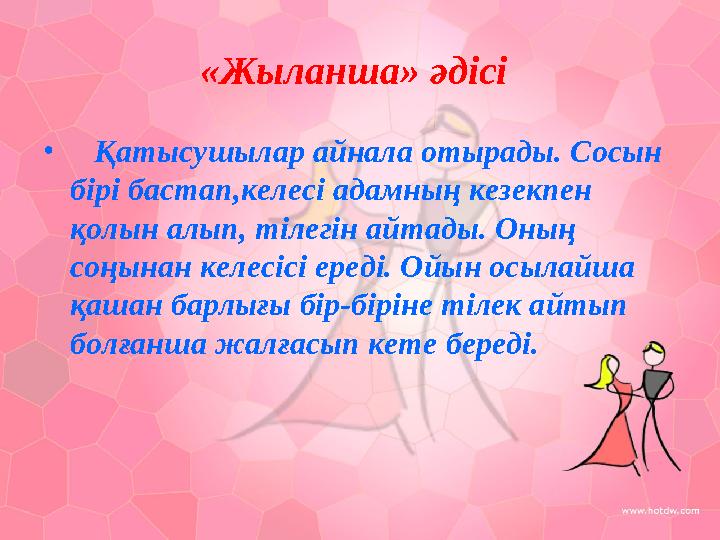 «Жыланша» әдісі

• Қатысушылар айнала отырады. Сосын бірі бастап,келесі адамның кезекпен қолын алып, тілегін айтады. Оның соңынан келесісі ереді. Ойын осылайша қашан барлығы бір-біріне тілек айтып болғанша жалғасып кете береді.

www.hotdw.com